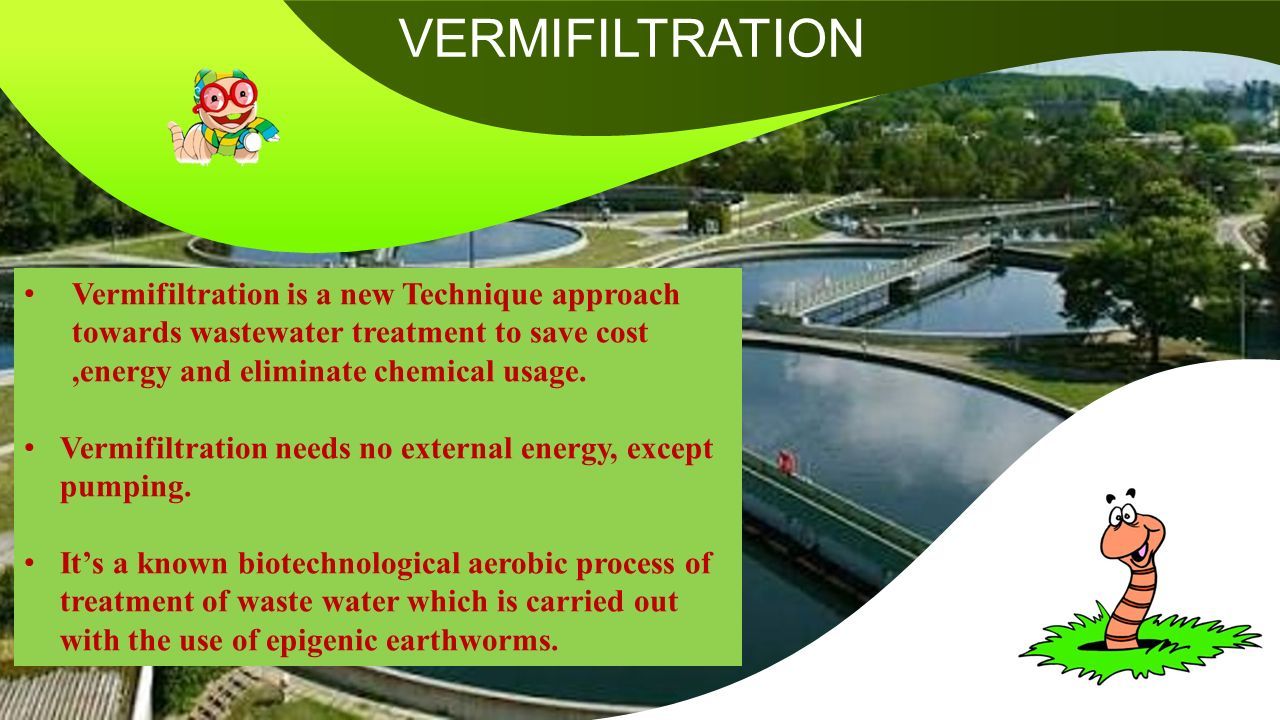 VERMIFILTRATION

• Vermifiltration is a new Technique approach towards wastewater treatment to save cost ,energy and eliminate chemical usage.

• Vermifiltration needs no external energy, except pumping.

• It’s a known biotechnological aerobic process of treatment of waste water which is carried out with the use of epigenic earthworms.